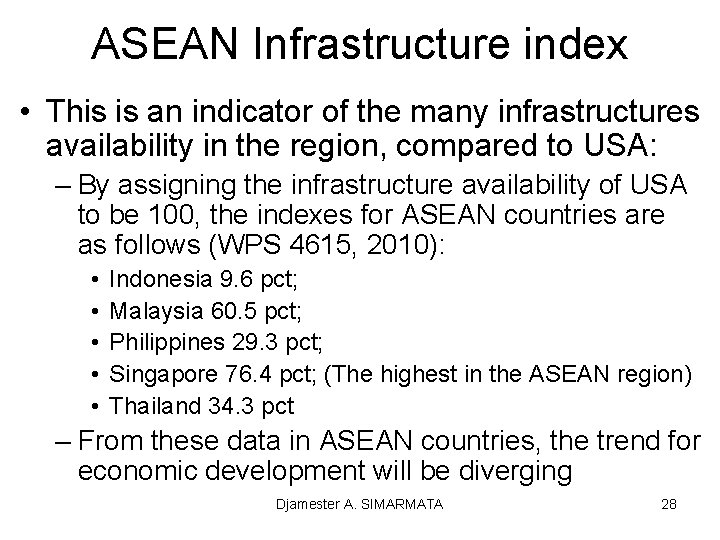 ASEAN Infrastructure index

• This is an indicator of the many infrastructures availability in the region, compared to USA:

– By assigning the infrastructure availability of USA to be 100, the indexes for ASEAN countries are as follows (WPS 4615, 2010):

• Indonesia 9.6 pct;
• Malaysia 60.5 pct;
• Philippines 29.3 pct;
• Singapore 76.4 pct; (The highest in the ASEAN region)
• Thailand 34.3 pct

– From these data in ASEAN countries, the trend for economic development will be diverging

Djamester A. SIMARMATA

28